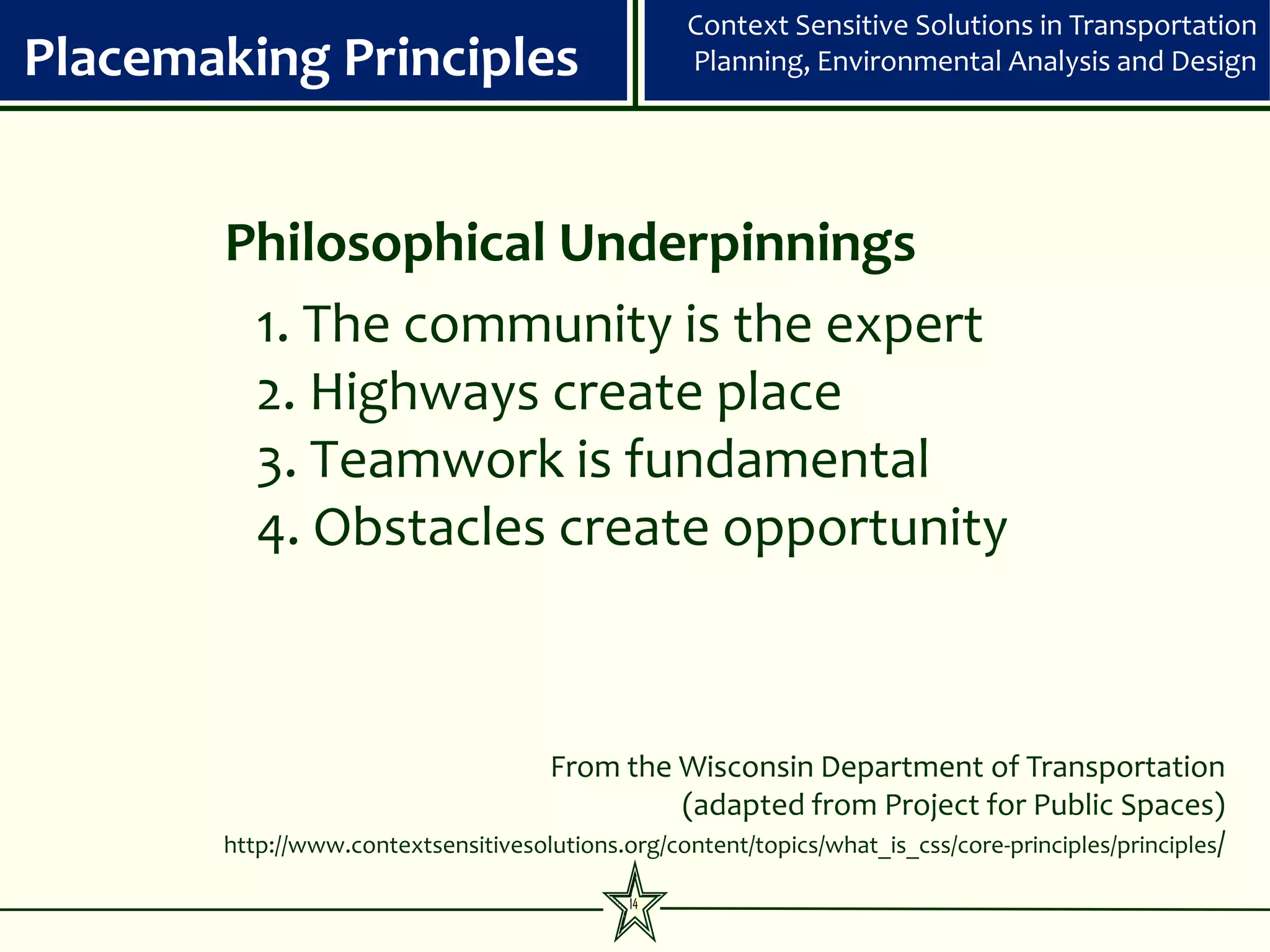 Placemaking Principles

Context Sensitive Solutions in Transportation Planning, Environmental Analysis and Design

Philosophical Underpinnings

1. The community is the expert
2. Highways create place
3. Teamwork is fundamental
4. Obstacles create opportunity

From the Wisconsin Department of Transportation
(adapted from Project for Public Spaces)
http://www.contextsensitivesolutions.org/content/topics/what_is_css/core-principles/principles/

14